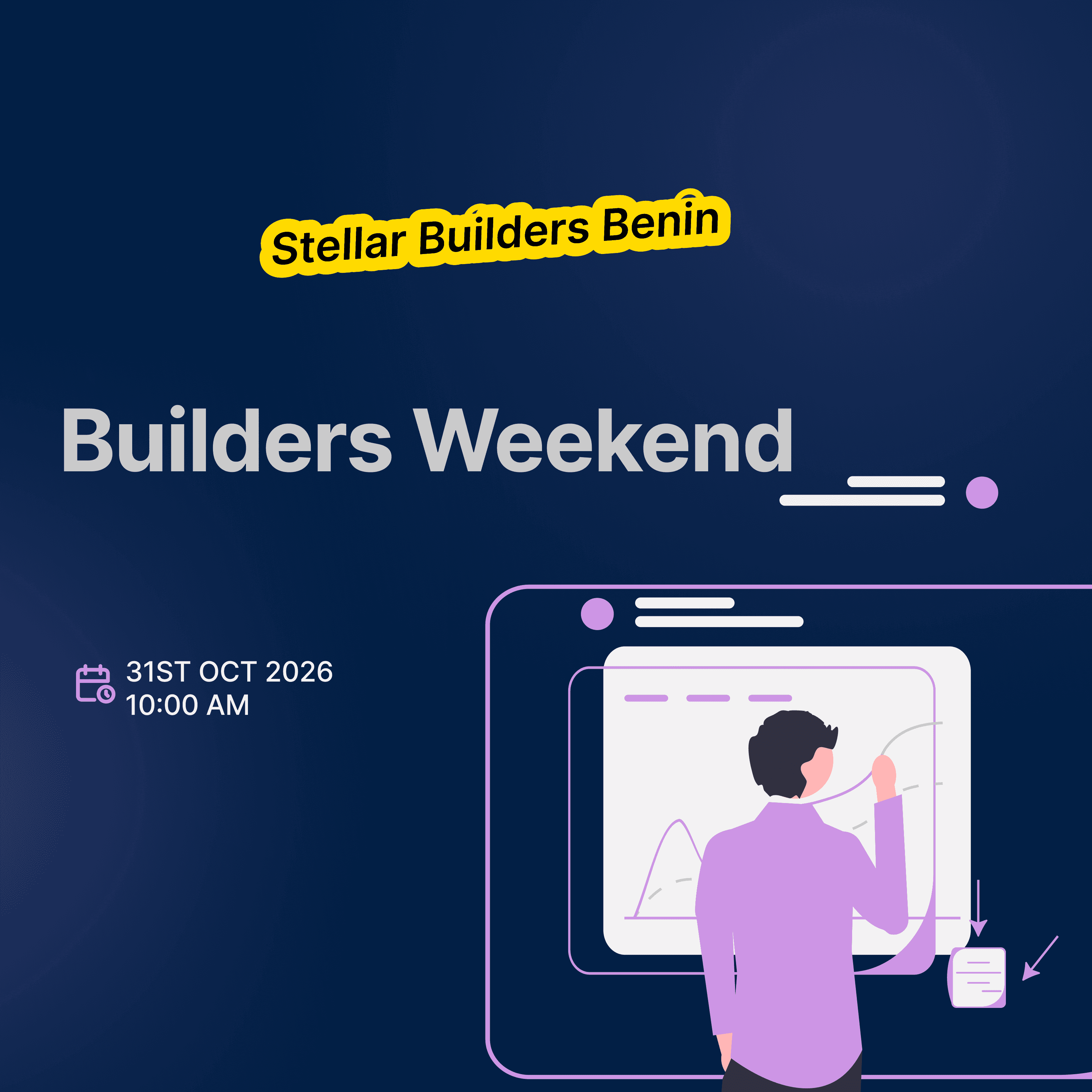 Stellar Builders Benin

Builders Weekend

31ST OCT 2026
10:00 AM